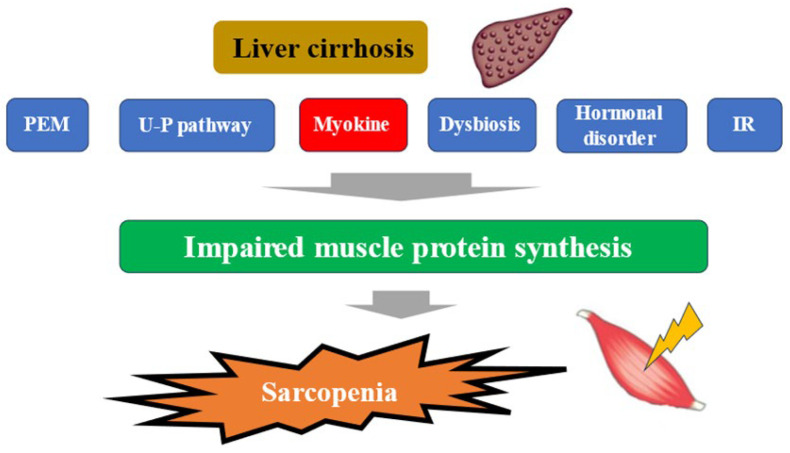 Liver cirrhosis

PEM

U-P pathway

Myokine

Dysbiosis

Hormonal disorder

IR

Impaired muscle protein synthesis

Sarcopenia